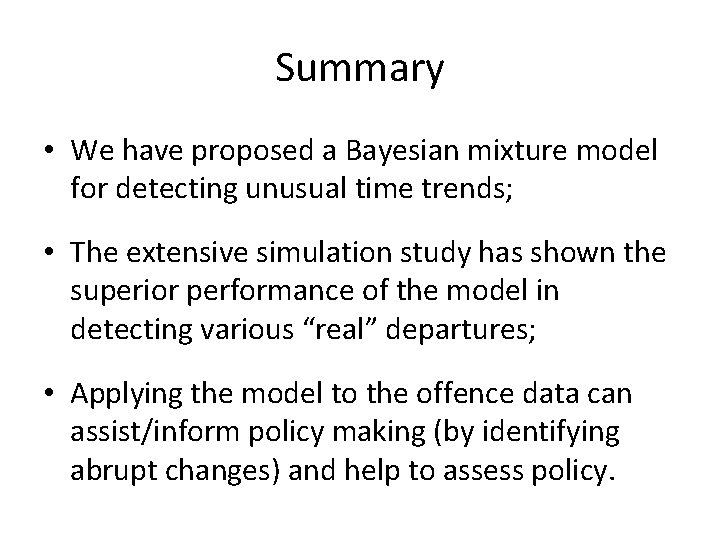 Summary

• We have proposed a Bayesian mixture model for detecting unusual time trends;

• The extensive simulation study has shown the superior performance of the model in detecting various “real” departures;

• Applying the model to the offence data can assist/inform policy making (by identifying abrupt changes) and help to assess policy.